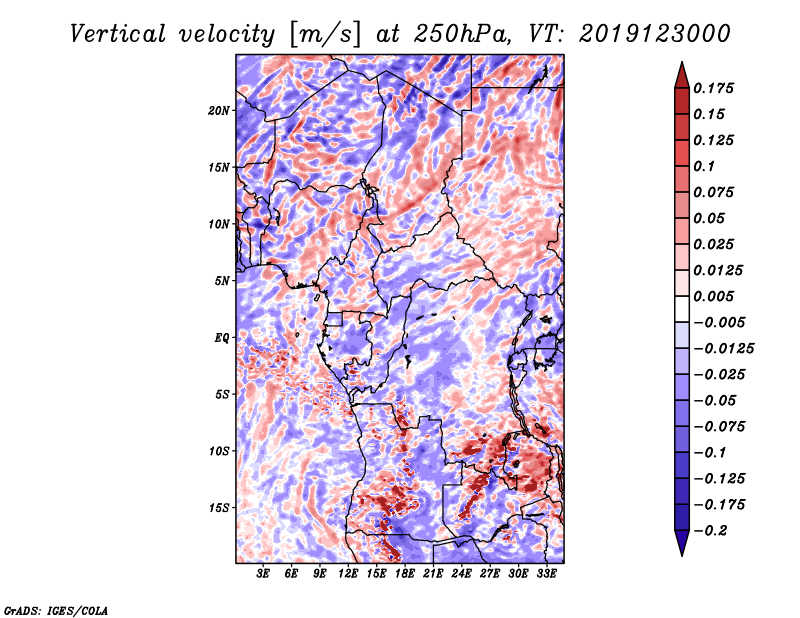 Vertical velocity [m/s] at 250hPa, VT: 2019123000

20N
15N
10N
5N
EQ
5S
10S
15S

3E 6E 9E 12E 15E 18E 21E 24E 27E 30E 33E

0.175
0.15
0.125
0.1
0.075
0.05
0.025
0.0125
0.005
−0.005
−0.0125
−0.025
−0.05
−0.075
−0.1
−0.125
−0.175
−0.2

GrADS: IGES/COLA